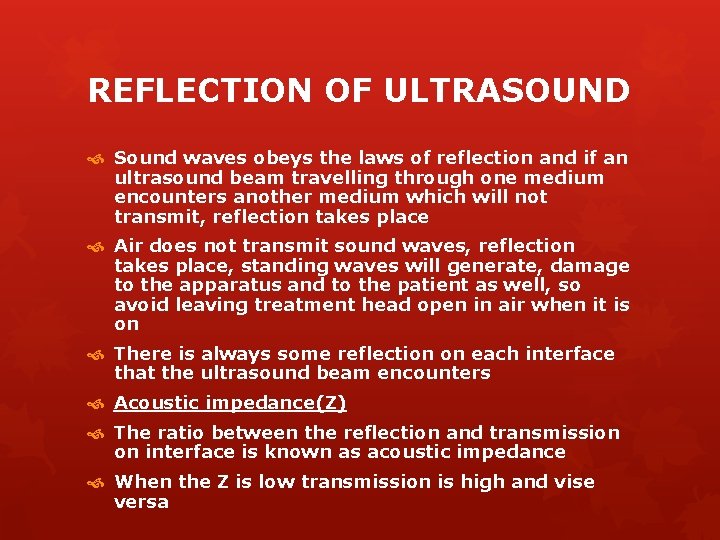 REFLECTION OF ULTRASOUND

Sound waves obeys the laws of reflection and if an ultrasound beam travelling through one medium encounters another medium which will not transmit, reflection takes place

Air does not transmit sound waves, reflection takes place, standing waves will generate, damage to the apparatus and to the patient as well, so avoid leaving treatment head open in air when it is on

There is always some reflection on each interface that the ultrasound beam encounters

Acoustic impedance(Z)

The ratio between the reflection and transmission on interface is known as acoustic impedance

When the Z is low transmission is high and vise versa